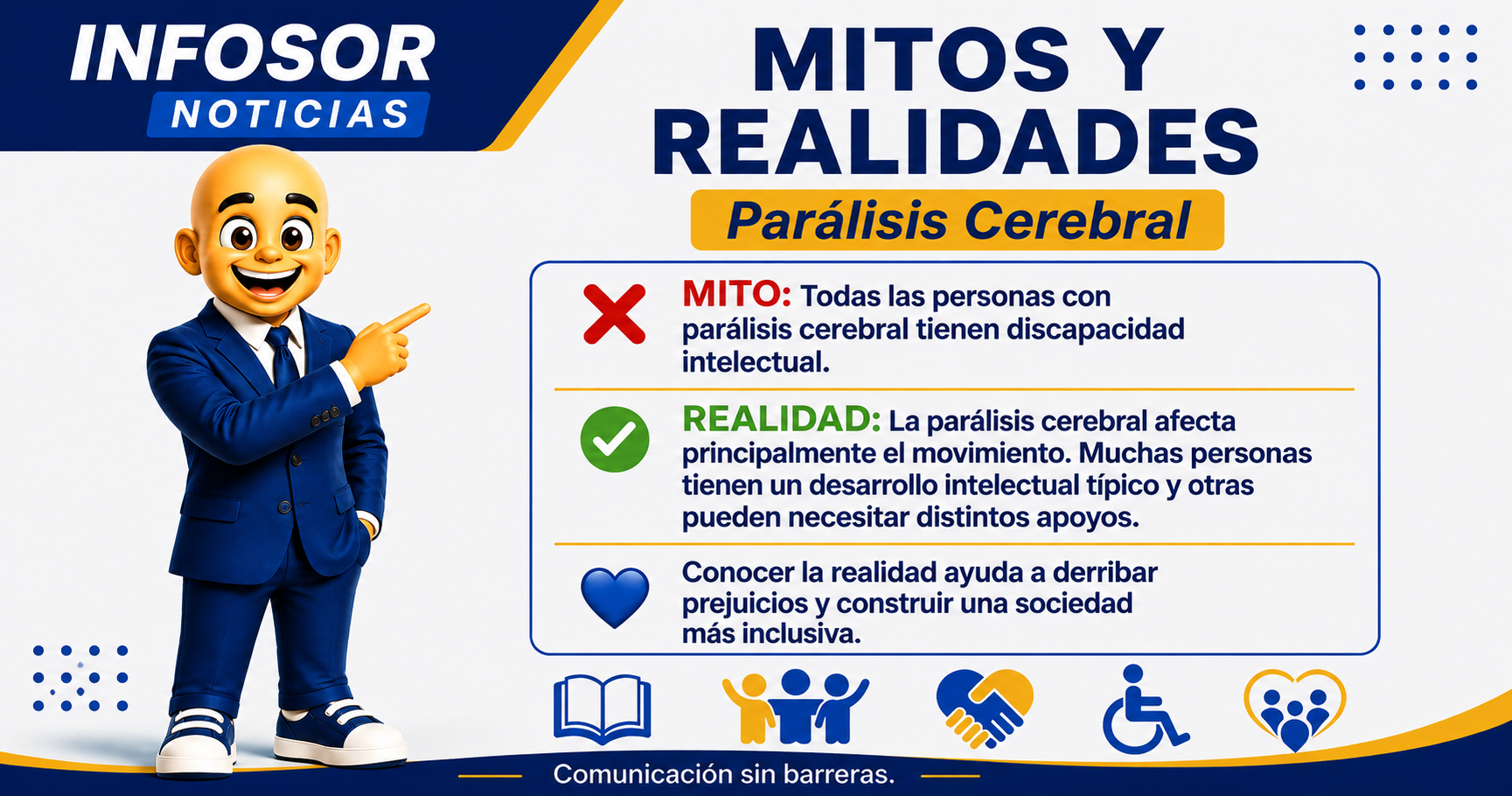 INFOSOR
NOTICIAS

MITOS Y REALIDADES

Parálisis Cerebral

MITO: Todas las personas con parálisis cerebral tienen discapacidad intelectual.

REALIDAD: La parálisis cerebral afecta principalmente el movimiento. Muchas personas tienen un desarrollo intelectual típico y otras pueden necesitar distintos apoyos.

Conocer la realidad ayuda a derribar prejuicios y construir una sociedad más inclusiva.

Comunicación sin barreras.